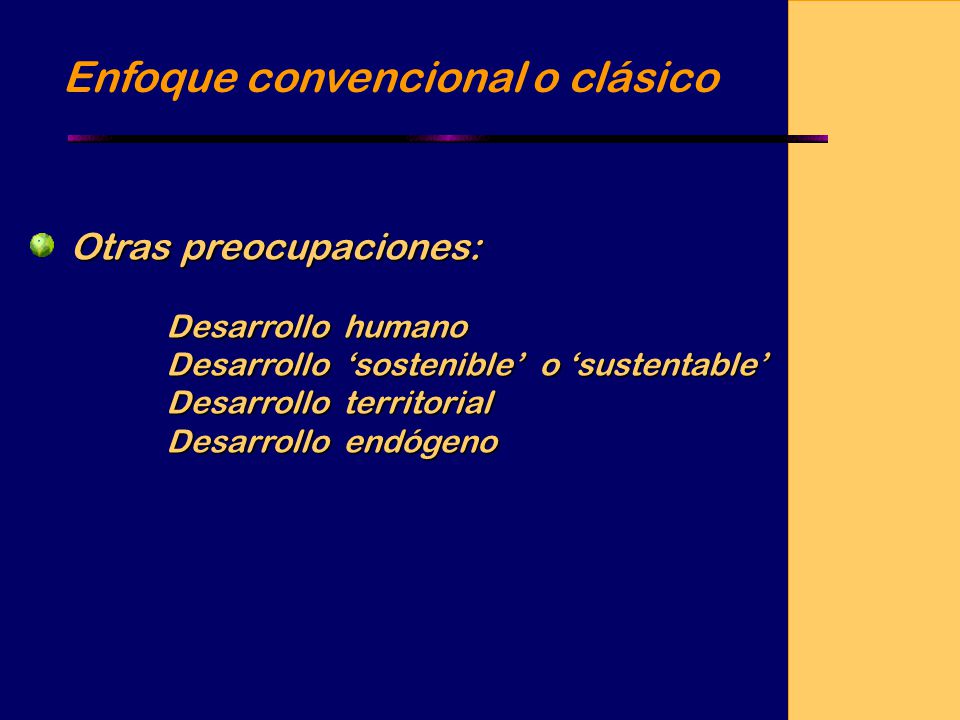 Enfoque convencional o clásico

Otras preocupaciones:

Desarrollo humano
Desarrollo ‘sostenible’ o ‘sustentable’
Desarrollo territorial
Desarrollo endógeno